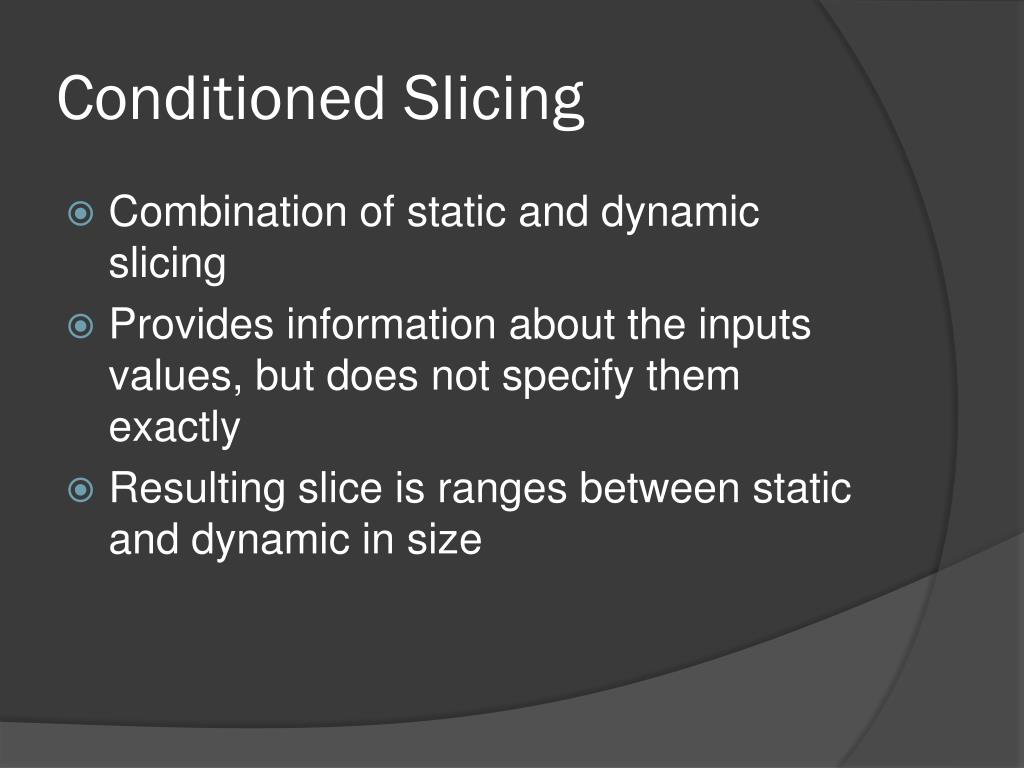 Conditioned Slicing

Combination of static and dynamic slicing

Provides information about the inputs values, but does not specify them exactly

Resulting slice is ranges between static and dynamic in size